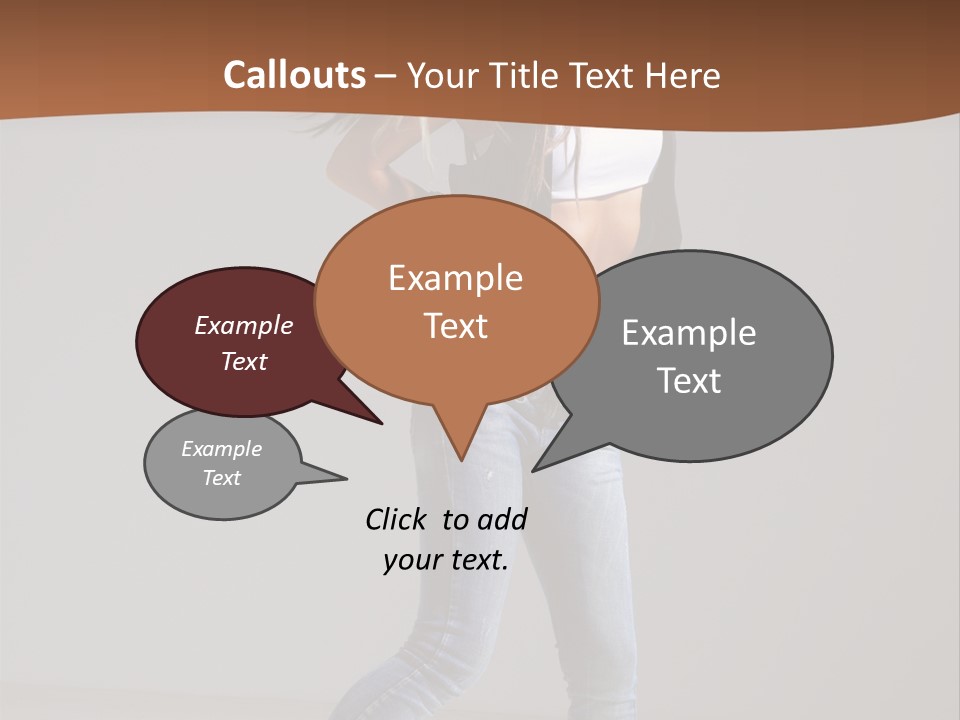 Callouts – Your Title Text Here

Example Text

Example Text

Example Text

Example Text

Click to add your text.